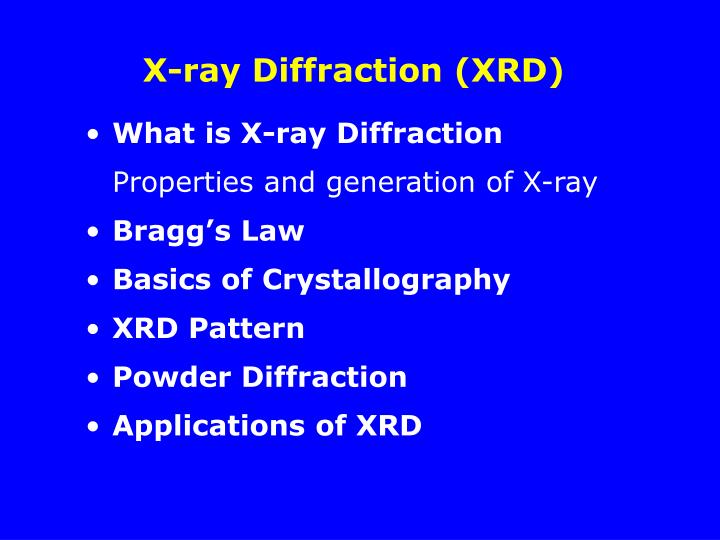 X-ray Diffraction (XRD)

• What is X-ray Diffraction

Properties and generation of X-ray

• Bragg's Law

• Basics of Crystallography

• XRD Pattern

• Powder Diffraction

• Applications of XRD